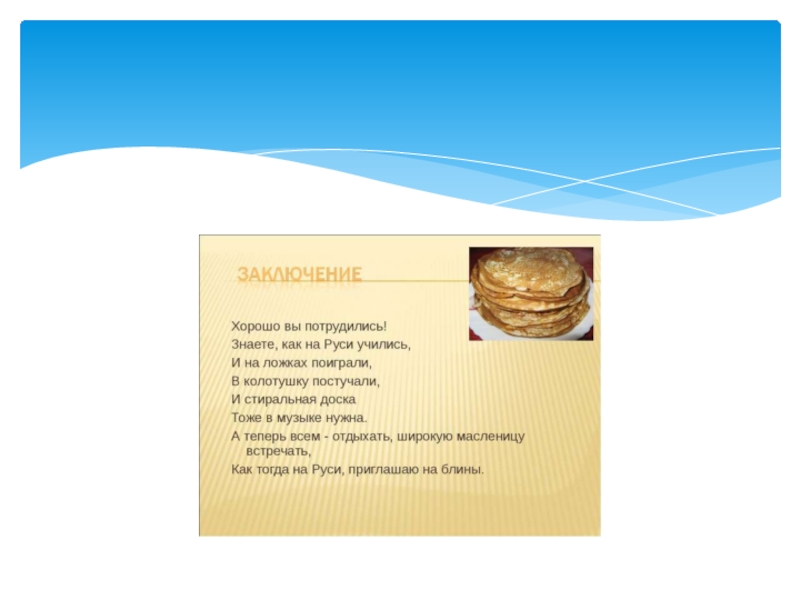 ЗАКЛЮЧЕНИЕ

Хорошо вы потрудились!
Знаете, как на Руси учились,
И на ложках поиграли,
В колотушку постучали,
И стиральная доска
Тоже в музыке нужна.
А теперь всем - отдыхать, широкую масленицу встречать,
Как тогда на Руси, приглашаю на блины.